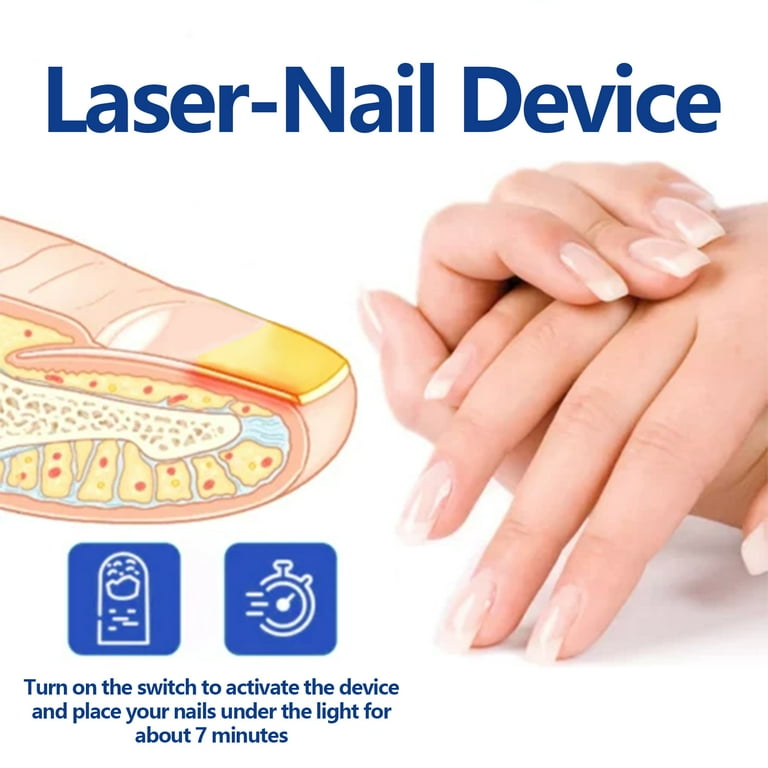 Laser-Nail Device

Turn on the switch to activate the device and place your nails under the light for about 7 minutes